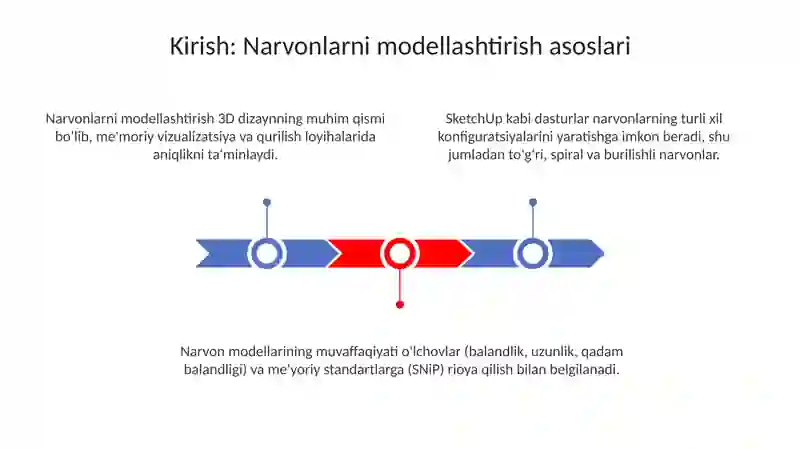 Kirish: Narvonlarni modellashtirish asoslari

Narvonlarni modellashtirish 3D dizaynning muhim qismi bo'lib, me'moriy vizualizatsiya va qurilish loyihalarida aniqlikni ta'minlaydi.

SketchUp kabi dasturlar narvonlarning turli xil konfiguratsiyalarini yaratishga imkon beradi, shu jumladan to'g'ri, spiral va burilishli narvonlar.

Narvon modellarining muvaffaqiyati o'lchovlar (balandlik, uzunlik, qadam balandligi) va me'yoriy standartlarga (SNiP) rioya qilish bilan belgilanadi.